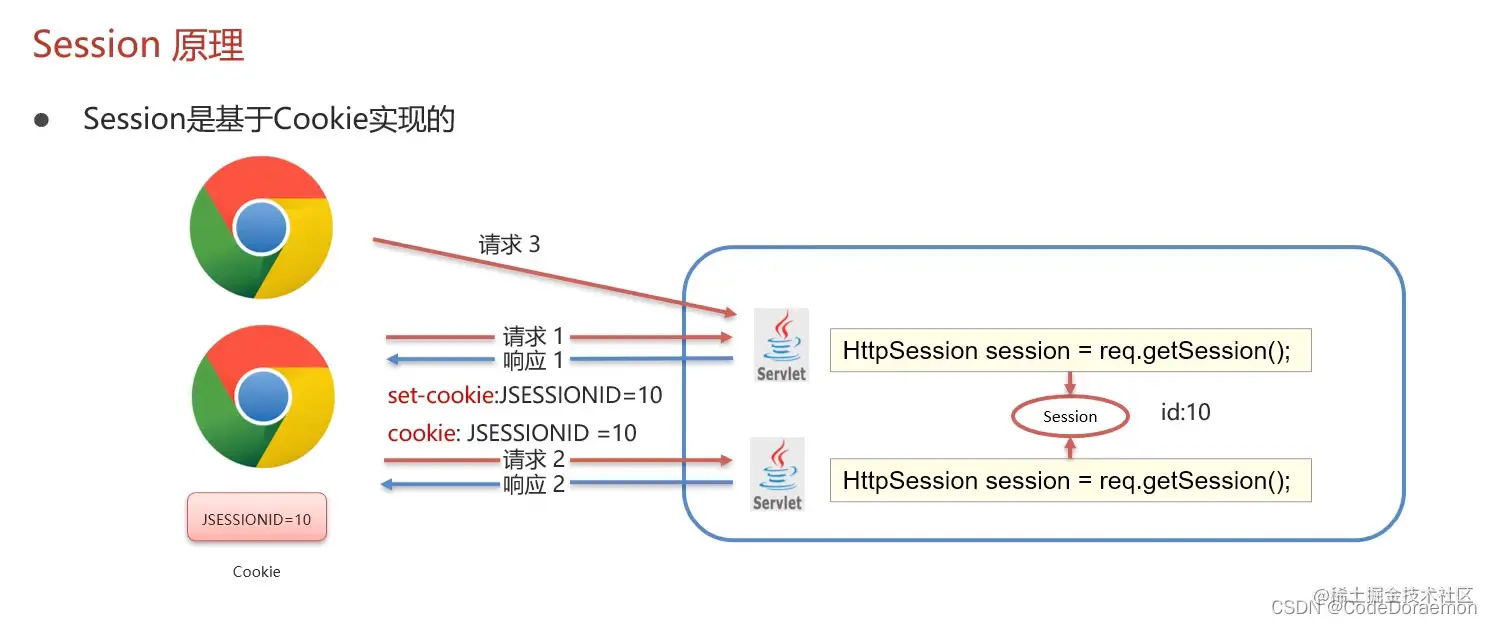 Session 原理

● Session是基于Cookie实现的

请求 3

请求 1

响应 1

set-cookie:JSESSIONID=10

cookie: JSESSIONID =10

请求 2

响应 2

JSESSIONID=10

Cookie

Servlet

HttpSession session = req.getSession();

Session

id:10

Servlet

HttpSession session = req.getSession();

@稀土掘金技术社区

CSDN @CodeDoraemon